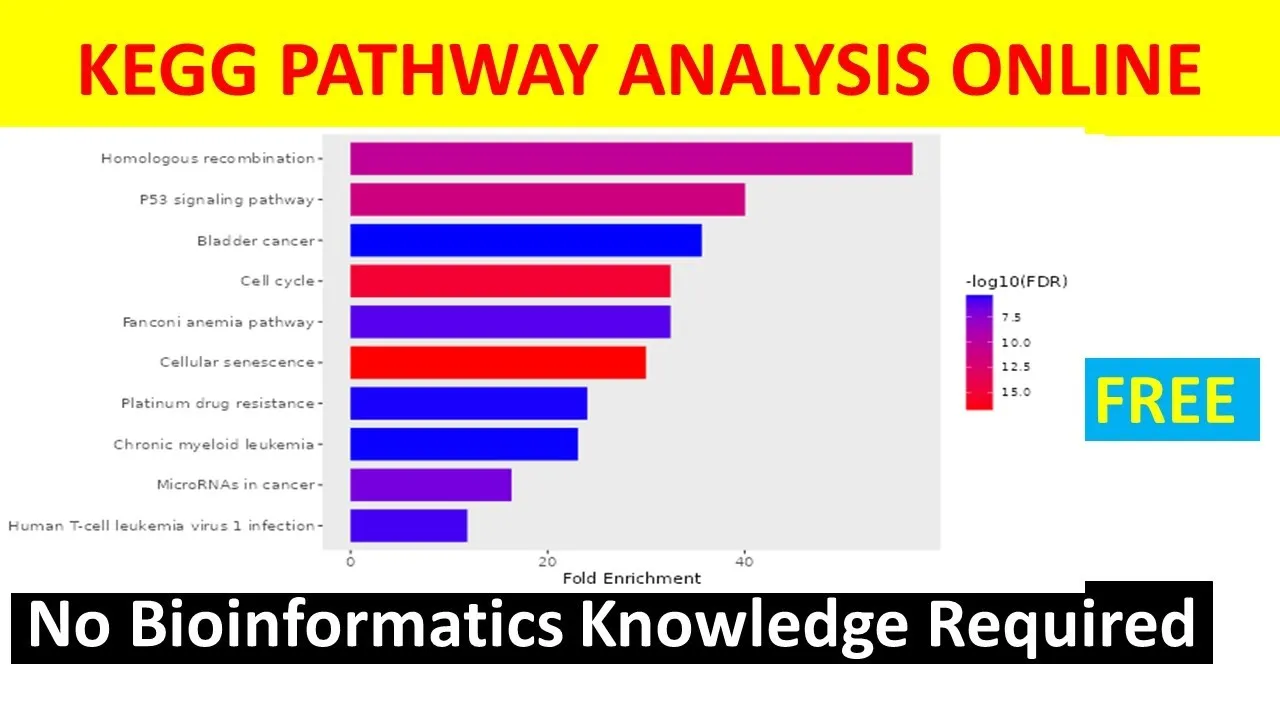 KEGG PATHWAY ANALYSIS ONLINE

Homologous recombination
P53 signaling pathway
Bladder cancer
Cell cycle
Fanconi anemia pathway
Cellular senescence
Platinum drug resistance
Chronic myeloid leukemia
MicroRNAs in cancer
Human T-cell leukemia virus 1 infection

0
20
40
Fold Enrichment

-log10(FDR)
7.5
10.0
12.5
15.0

FREE

No Bioinformatics Knowledge Required